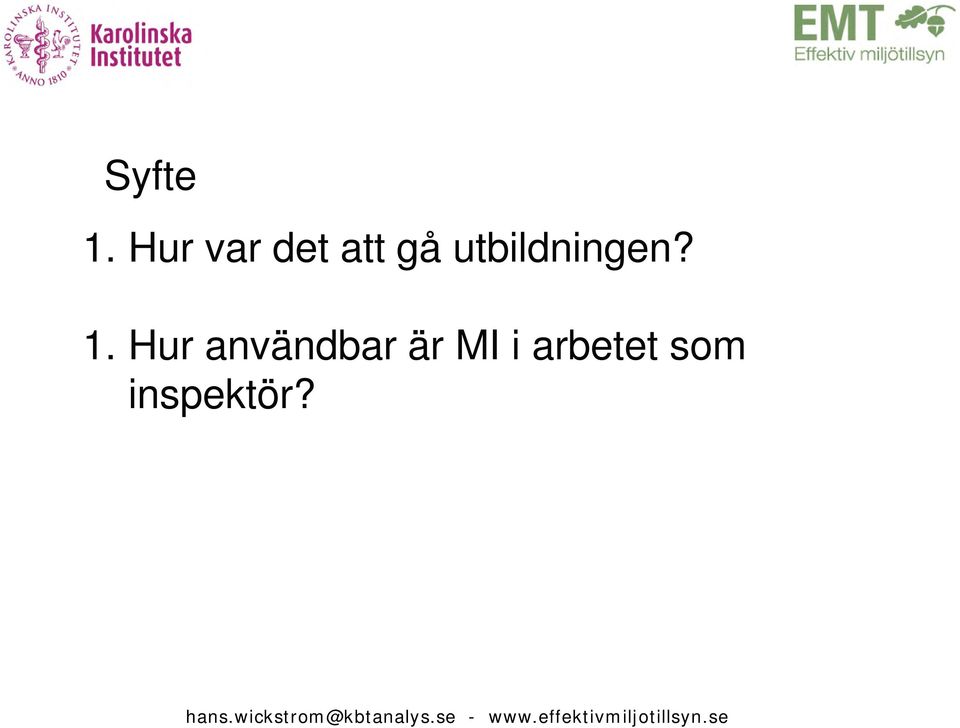 KAROLINSKA INSTITUTET ANNO 1810

Karolinska Institutet

EMT Effektiv miljötillsyn

Syfte

1. Hur var det att gå utbildningen?

1. Hur användbar är MI i arbetet som inspektör?

hans.wickstrom@kbtanalys.se - www.effektivmiljotillsyn.se